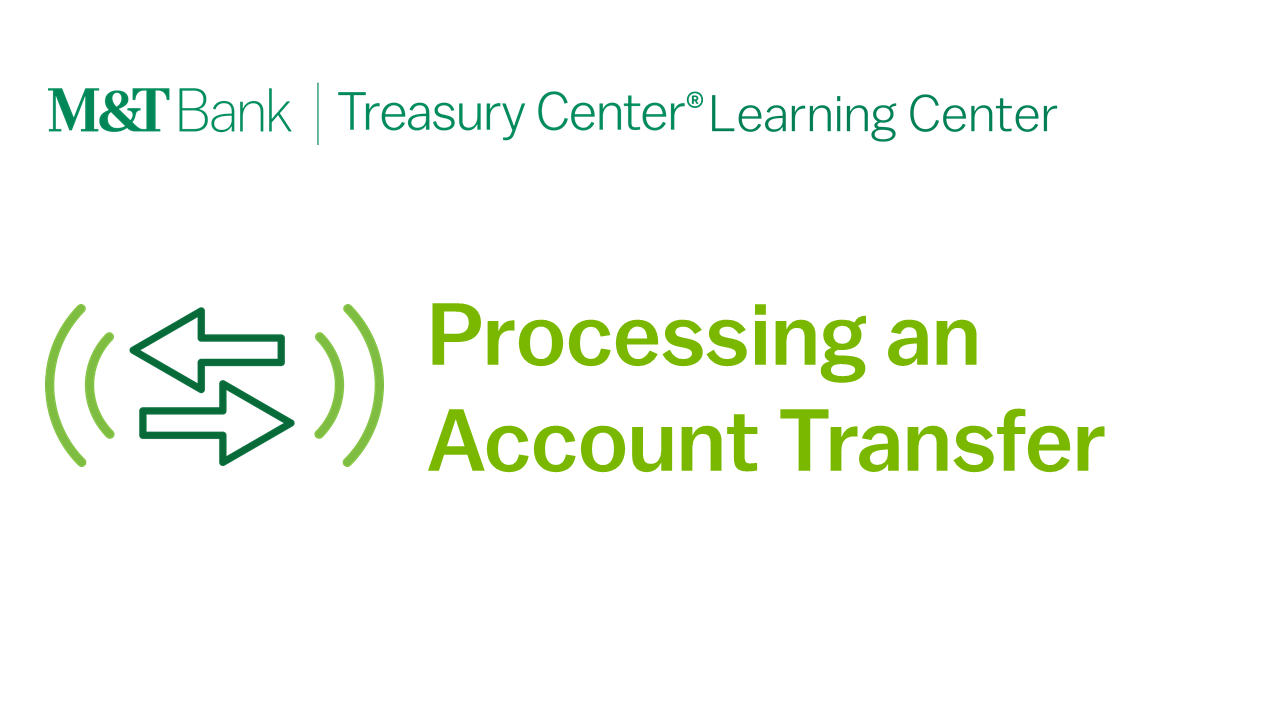 M&T Bank | Treasury Center® Learning Center

Processing an Account Transfer